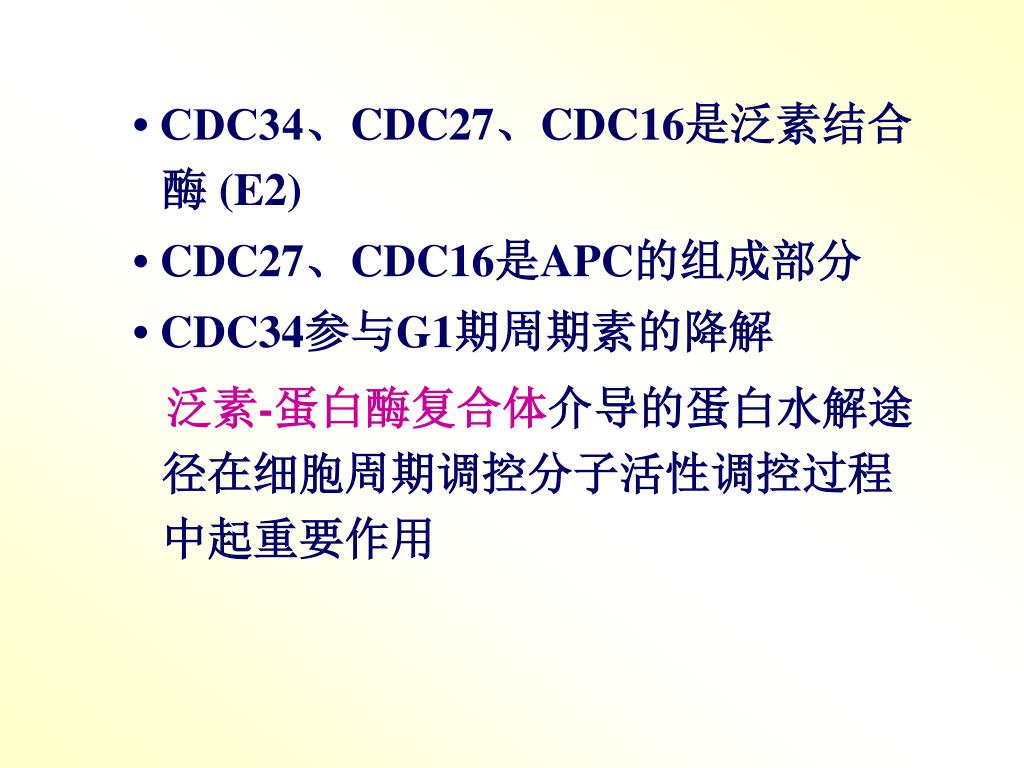 • CDC34、CDC27、CDC16是泛素结合酶 (E2)

• CDC27、CDC16是APC的组成部分

• CDC34参与G1期周期素的降解

泛素-蛋白酶复合体介导的蛋白水解途径在细胞周期调控分子活性调控过程中起重要作用